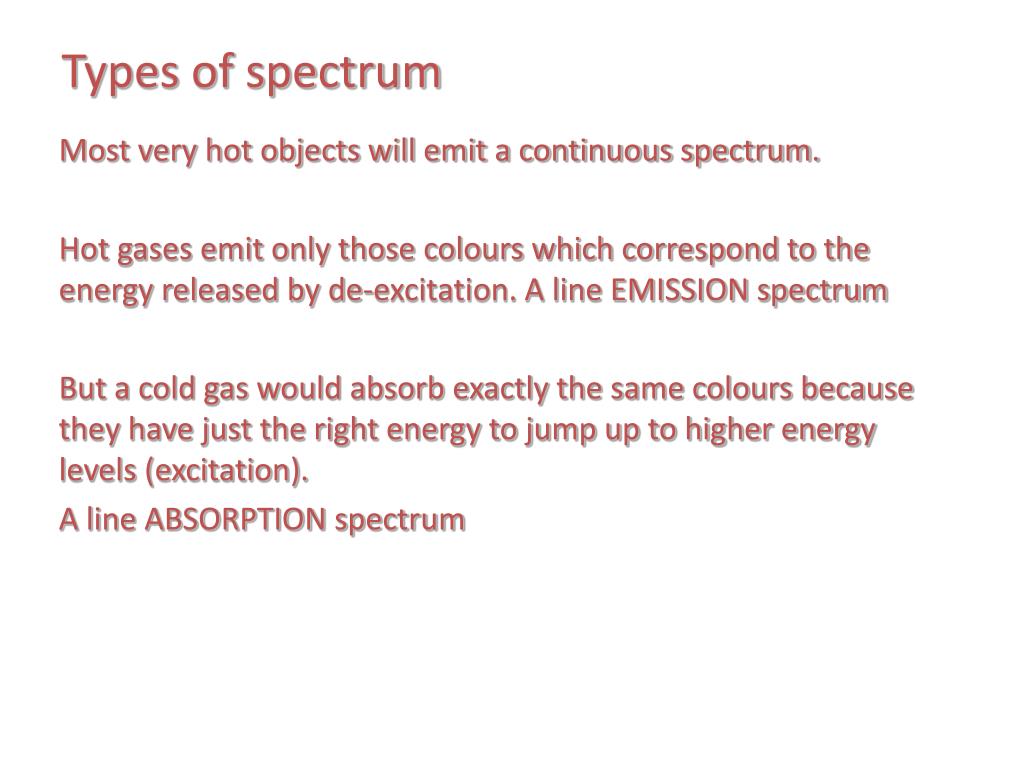 Types of spectrum

Most very hot objects will emit a continuous spectrum.

Hot gases emit only those colours which correspond to the energy released by de-excitation. A line EMISSION spectrum

But a cold gas would absorb exactly the same colours because they have just the right energy to jump up to higher energy levels (excitation).

A line ABSORPTION spectrum